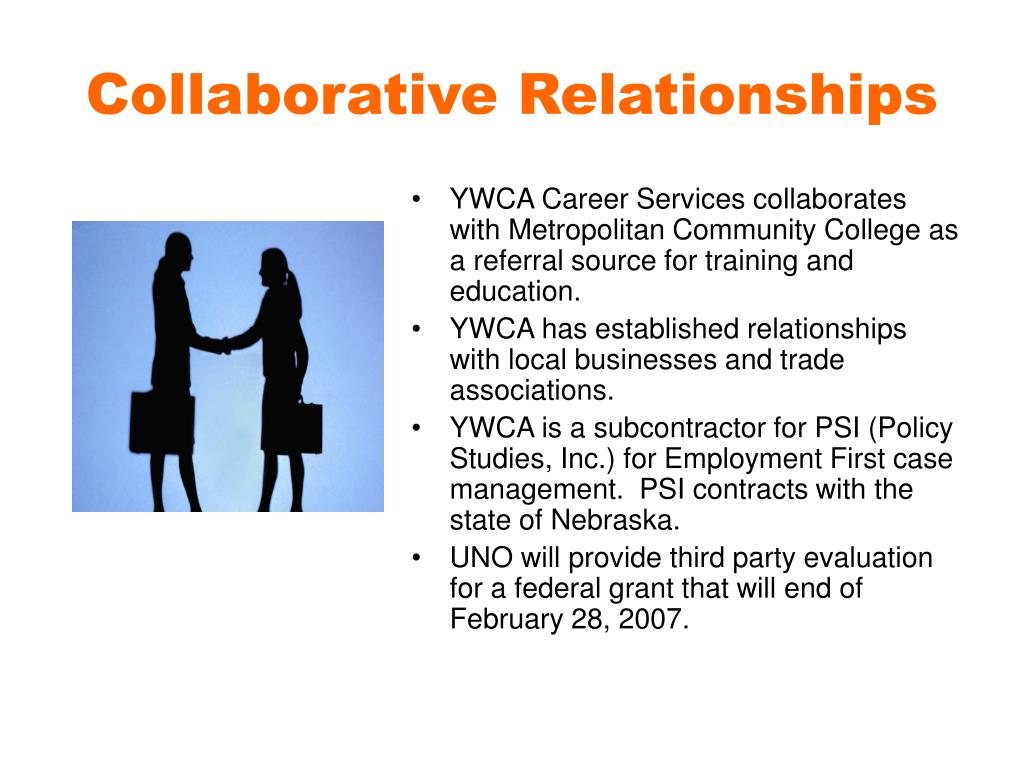 Collaborative Relationships

• YWCA Career Services collaborates with Metropolitan Community College as a referral source for training and education.
• YWCA has established relationships with local businesses and trade associations.
• YWCA is a subcontractor for PSI (Policy Studies, Inc.) for Employment First case management. PSI contracts with the state of Nebraska.
• UNO will provide third party evaluation for a federal grant that will end of February 28, 2007.